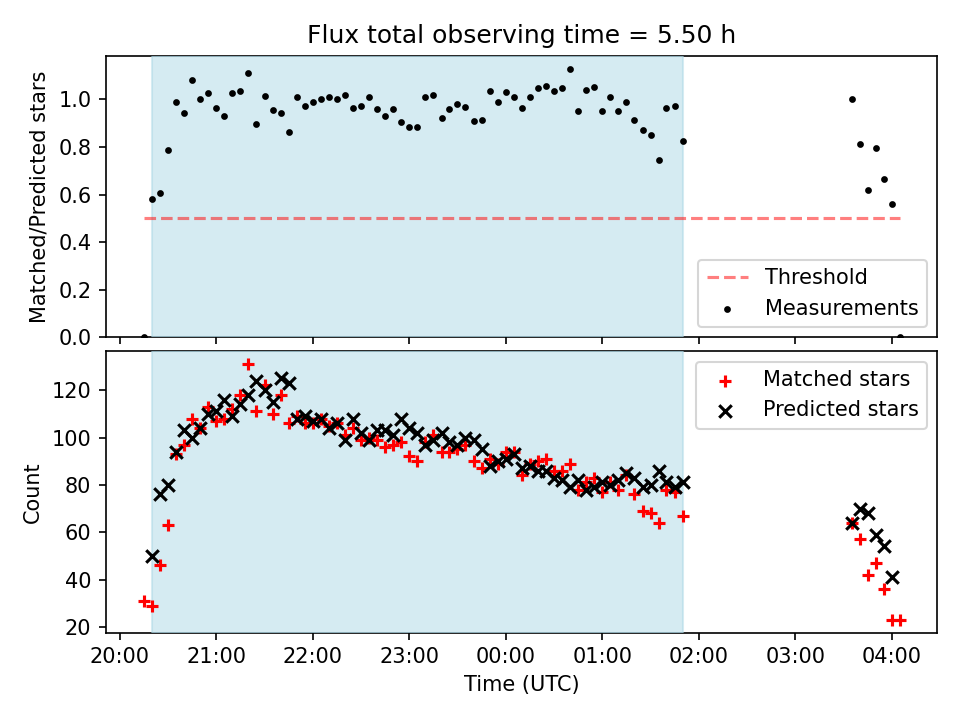 Flux total observing time = 5.50 h

Matched/Predicted stars

1.0
0.8
0.6
0.4
0.2
0.0

Threshold
Measurements

Count

120
100
80
60
40
20

Matched stars
Predicted stars

20:00 21:00 22:00 23:00 00:00 01:00 02:00 03:00 04:00

Time (UTC)